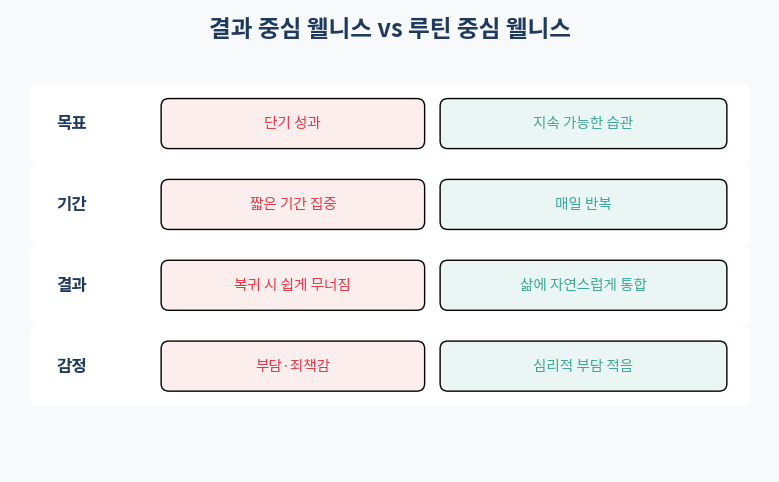 결과 중심 웰니스 vs 루틴 중심 웰니스

| 목표 | 단기 성과 | 지속 가능한 습관 |
|---|---|---|
| 기간 | 짧은 기간 집중 | 매일 반복 |
| 결과 | 복귀 시 쉽게 무너짐 | 삶에 자연스럽게 통합 |
| 감정 | 부담·죄책감 | 심리적 부담 적음 |